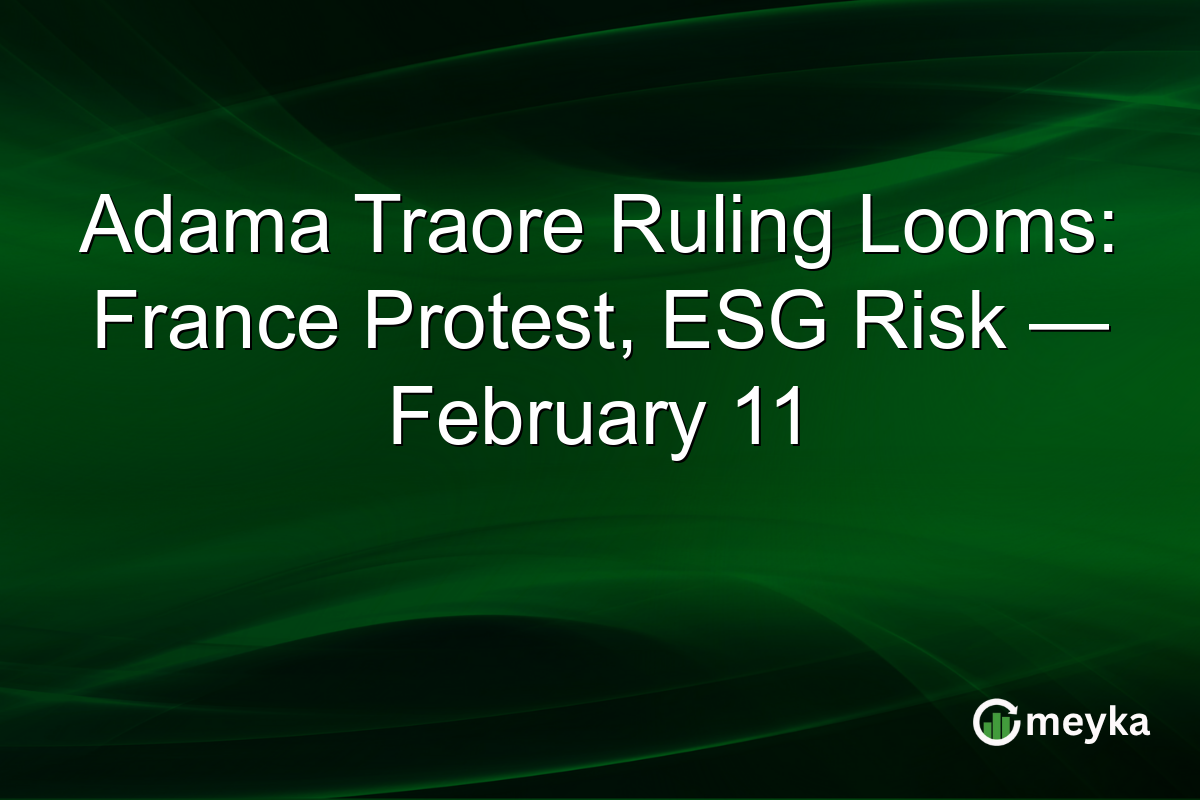 Adama Traore Ruling Looms: France Protest, ESG Risk — February 11

meyka